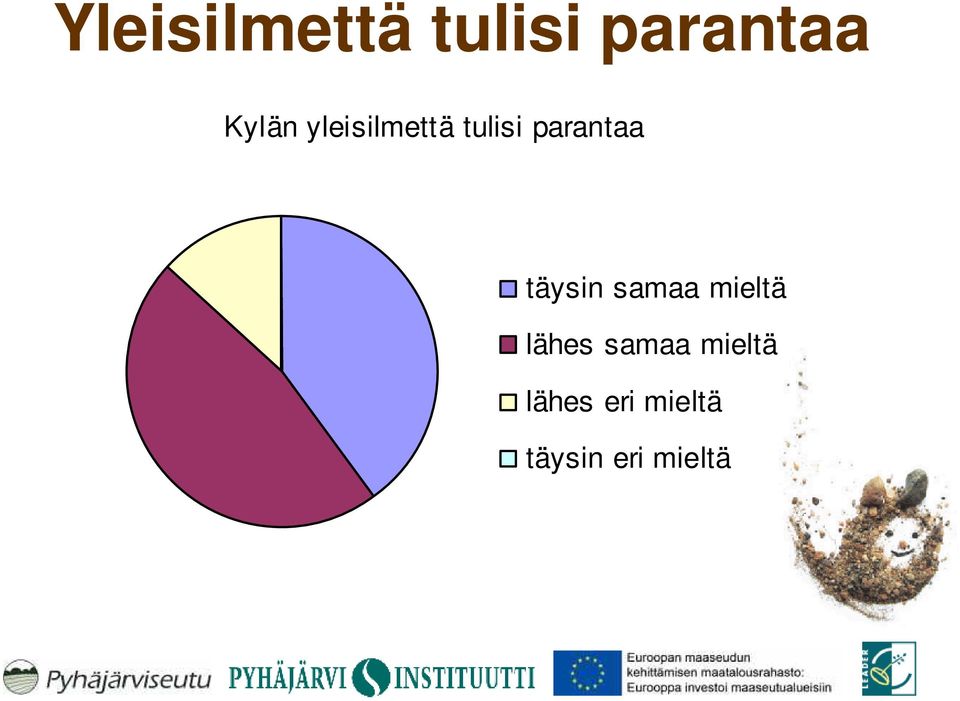 Yleisilmettä tulisi parantaa

Kylän yleisilmettä tulisi parantaa

täysin samaa mieltä
lähes samaa mieltä
lähes eri mieltä
täysin eri mieltä

Pyhäjärviseutu PYHÄJÄRVI INSTITUUTTI Euroopan maaseudun kehittämisen maatalousrahasto: Eurooppa investoi maaseutualueisiin LEADER